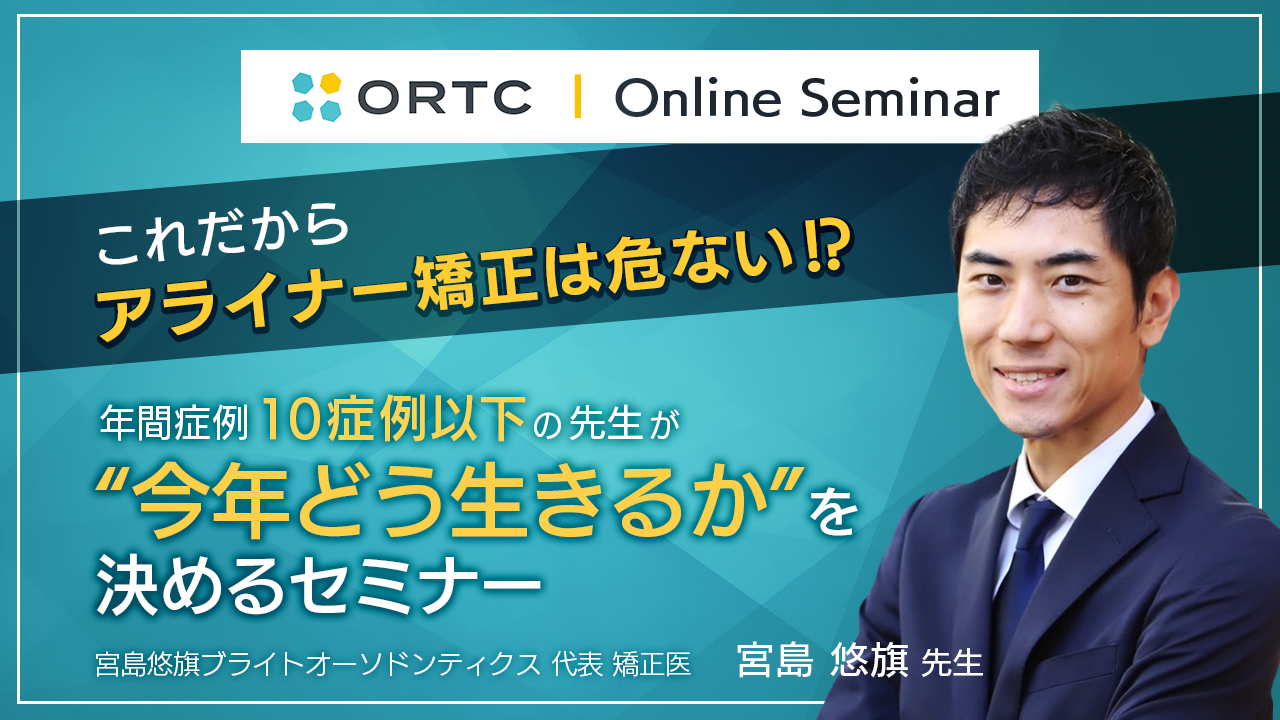 ORTC | Online Seminar

これだから
アライナー矯正は危ない⁉

年間症例10症例以下の先生が
“今年どう生きるか”を
決めるセミナー

宮島悠旗ブライトオーソドンティクス 代表 矯正医
宮島 悠旗 先生